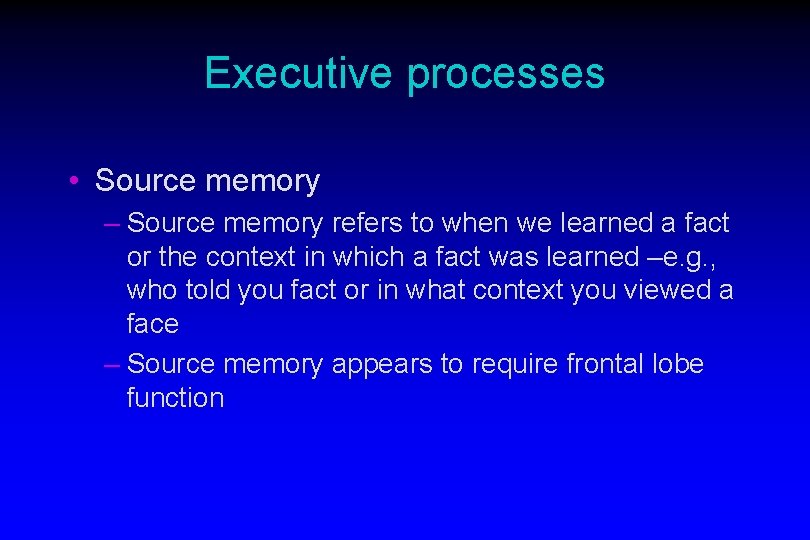 Executive processes

• Source memory

– Source memory refers to when we learned a fact or the context in which a fact was learned –e.g., who told you fact or in what context you viewed a face

– Source memory appears to require frontal lobe function